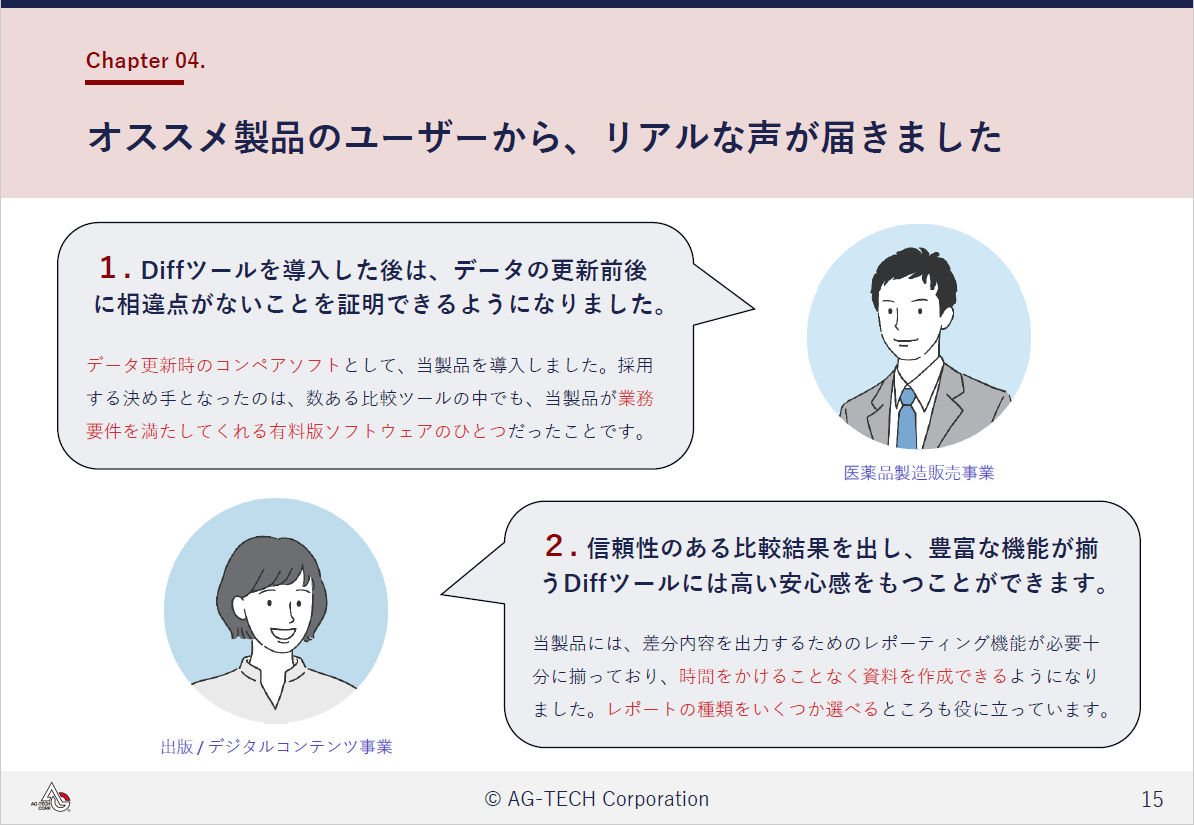 Chapter 04.

オススメ製品のユーザーから、リアルな声が届きました

1. Diffツールを導入した後は、データの更新前後に相違点がないことを証明できるようになりました。

データ更新時のコンペアソフトとして、当製品を導入しました。採用する決め手となったのは、数ある比較ツールの中でも、当製品が業務要件を満たしてくれる有料版ソフトウェアのひとつだったことです。

医薬品製造販売事業

2. 信頼性のある比較結果を出し、豊富な機能が揃うDiffツールには高い安心感をもつことができます。

当製品には、差分内容を出力するためのレポーティング機能が必要十分に揃っており、時間をかけることなく資料を作成できるようになりました。レポートの種類をいくつか選べるところも役に立っています。

出版 / デジタルコンテンツ事業

AG-TECH CORP.

© AG-TECH Corporation

15